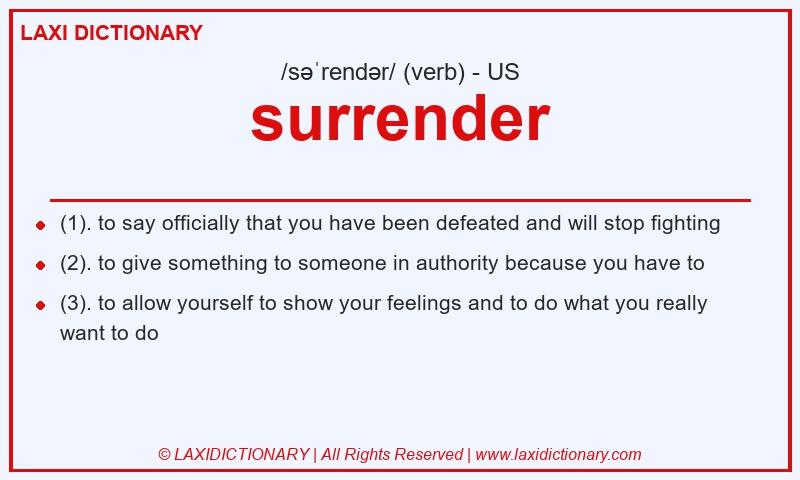 LAXI DICTIONARY

/səˈrendər/ (verb) - US

surrender

- (1). to say officially that you have been defeated and will stop fighting
- (2). to give something to someone in authority because you have to
- (3). to allow yourself to show your feelings and to do what you really want to do

© LAXIDICTIONARY | All Rights Reserved | www.laxidictionary.com